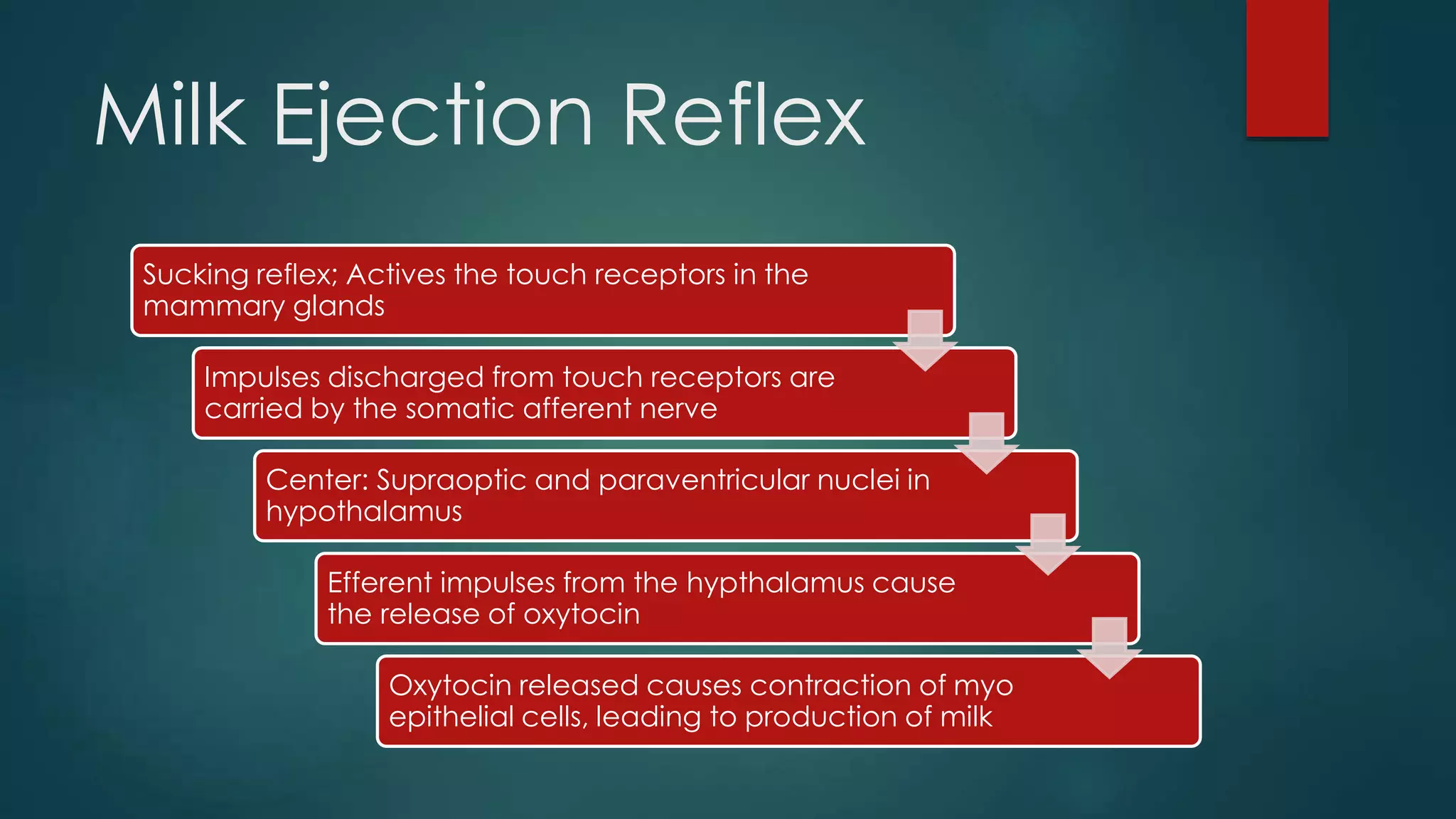 Milk Ejection Reflex

Sucking reflex; Actives the touch receptors in the mammary glands

Impulses discharged from touch receptors are carried by the somatic afferent nerve

Center: Supraoptic and paraventricular nuclei in hypothalamus

Efferent impulses from the hypthalamus cause the release of oxytocin

Oxytocin released causes contraction of myo epithelial cells, leading to production of milk